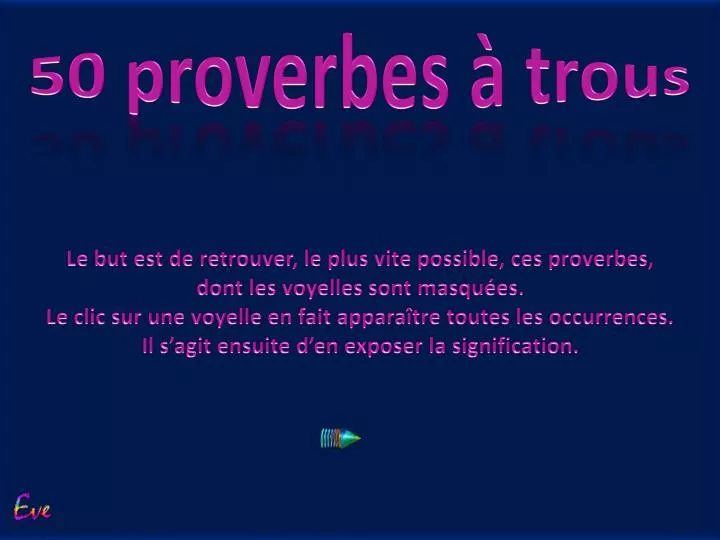 50 proverbes à trous

Le but est de retrouver, le plus vite possible, ces proverbes, dont les voyelles sont masquées.
Le clic sur une voyelle en fait apparaître toutes les occurrences.
Il s'agit ensuite d'en exposer la signification.

Eve